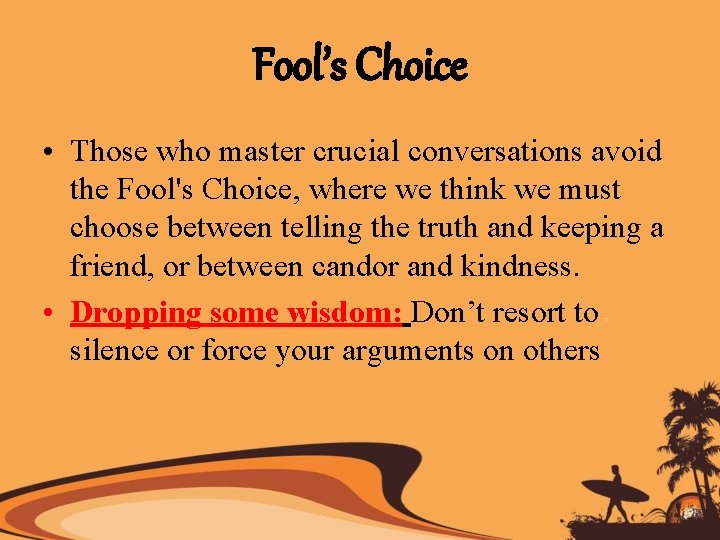 Fool's Choice

• Those who master crucial conversations avoid the Fool's Choice, where we think we must choose between telling the truth and keeping a friend, or between candor and kindness.

• Dropping some wisdom: Don't resort to silence or force your arguments on others